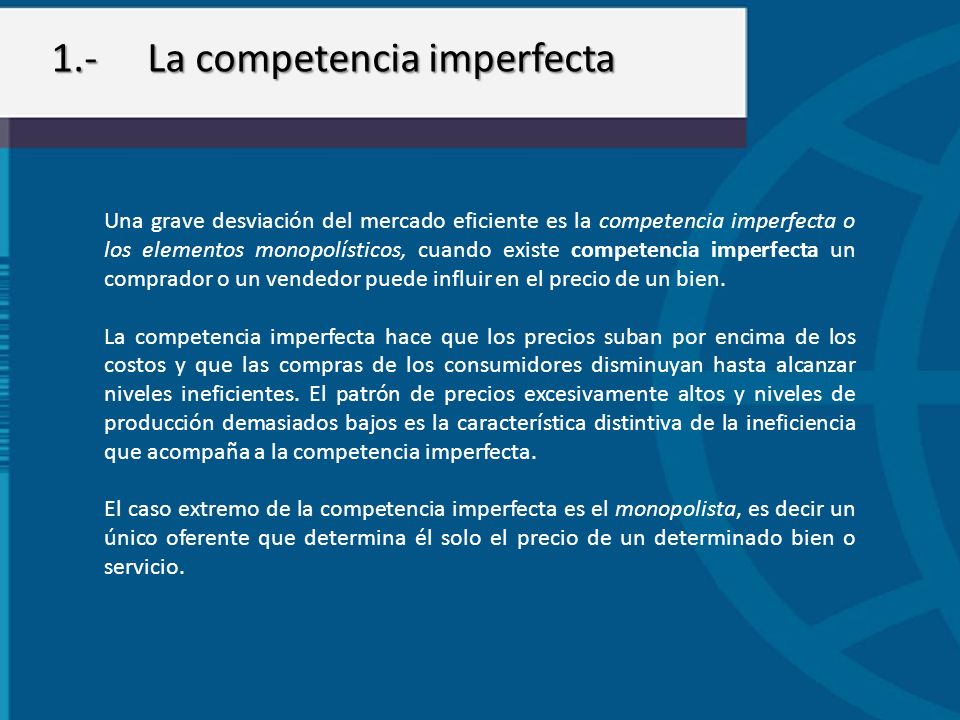 1.- La competencia imperfecta

Una grave desviación del mercado eficiente es la competencia imperfecta o los elementos monopolísticos, cuando existe competencia imperfecta un comprador o un vendedor puede influir en el precio de un bien.

La competencia imperfecta hace que los precios suban por encima de los costos y que las compras de los consumidores disminuyan hasta alcanzar niveles ineficientes. El patrón de precios excesivamente altos y niveles de producción demasiados bajos es la característica distintiva de la ineficiencia que acompaña a la competencia imperfecta.

El caso extremo de la competencia imperfecta es el monopolista, es decir un único oferente que determina él solo el precio de un determinado bien o servicio.